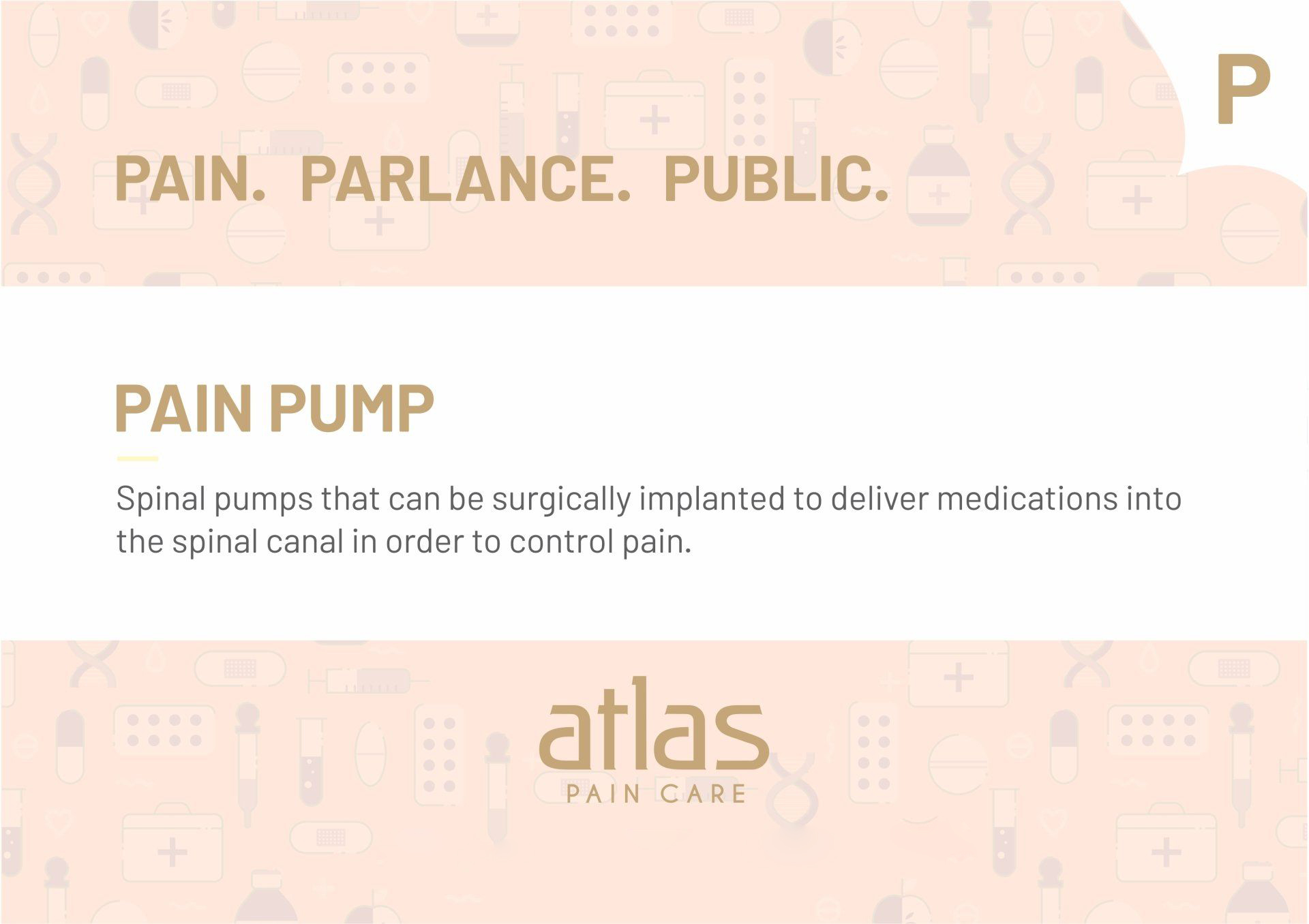 P

PAIN. PARLANCE. PUBLIC.

PAIN PUMP

Spinal pumps that can be surgically implanted to deliver medications into the spinal canal in order to control pain.

atlas
PAIN CARE